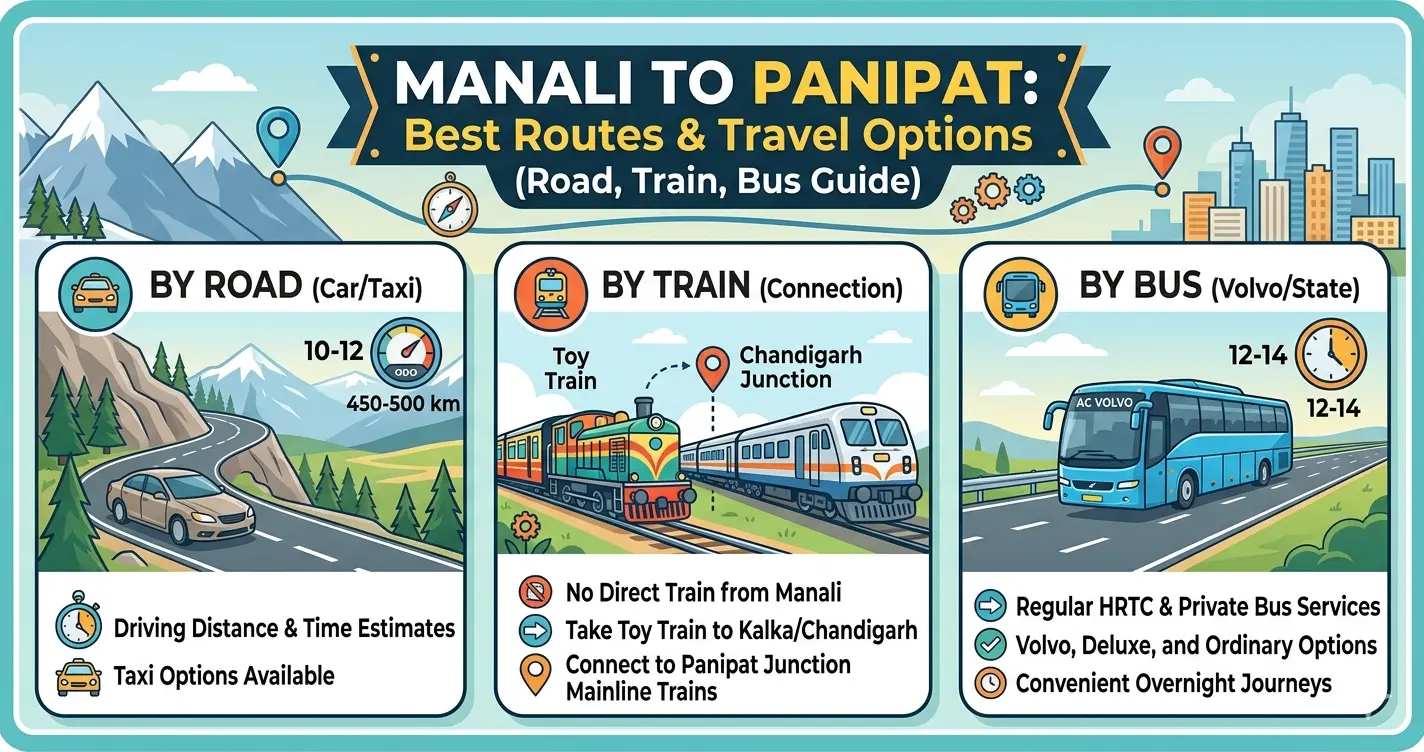 MANALI TO PANIPAT:
Best Routes & Travel Options
(Road, Train, Bus Guide)

BY ROAD (Car/Taxi)

10-12

ODO

450-500 km

Driving Distance & Time Estimates

Taxi Options Available

BY TRAIN (Connection)

Toy Train

Chandigarh Junction

No Direct Train from Manali

Take Toy Train to Kalka/Chandigarh

Connect to Panipat Junction Mainline Trains

BY BUS (Volvo/State)

12-14

12-14

AC VOLVO

Regular HRTC & Private Bus Services

Volvo, Deluxe, and Ordinary Options

Convenient Overnight Journeys